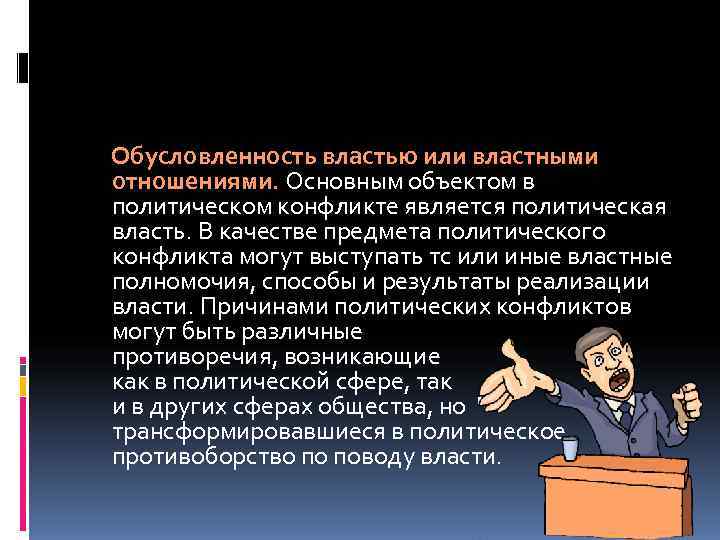 Обусловленность властью или властными отношениями. Основным объектом в политическом конфликте является политическая власть. В качестве предмета политического конфликта могут выступать тс или иные властные полномочия, способы и результаты реализации власти. Причинами политических конфликтов могут быть различные противоречия, возникающие как в политической сфере, так и в других сферах общества, но трансформировавшиеся в политическое противоборство по поводу власти.